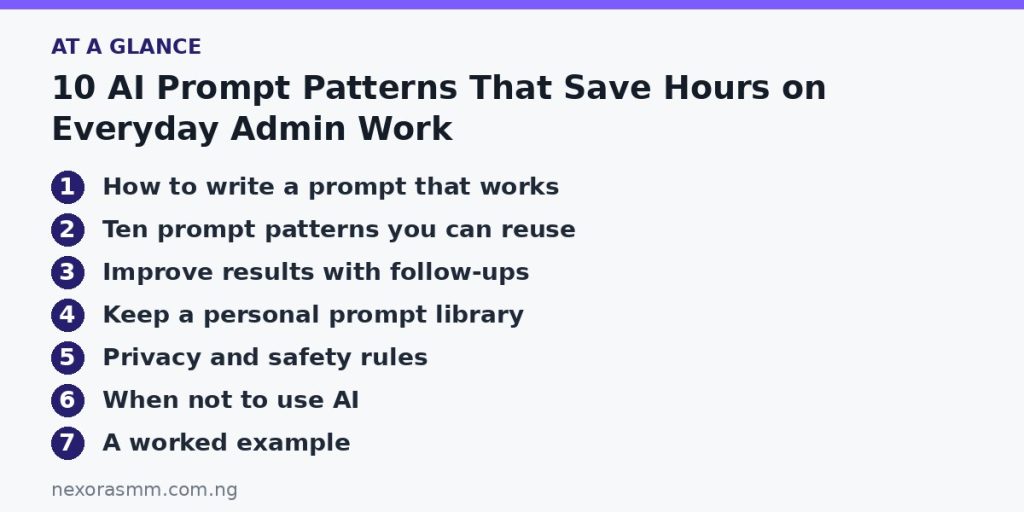 AT A GLANCE

10 AI Prompt Patterns That Save Hours on Everyday Admin Work

1 How to write a prompt that works
2 Ten prompt patterns you can reuse
3 Improve results with follow-ups
4 Keep a personal prompt library
5 Privacy and safety rules
6 When not to use AI
7 A worked example

nexorasmm.com.ng